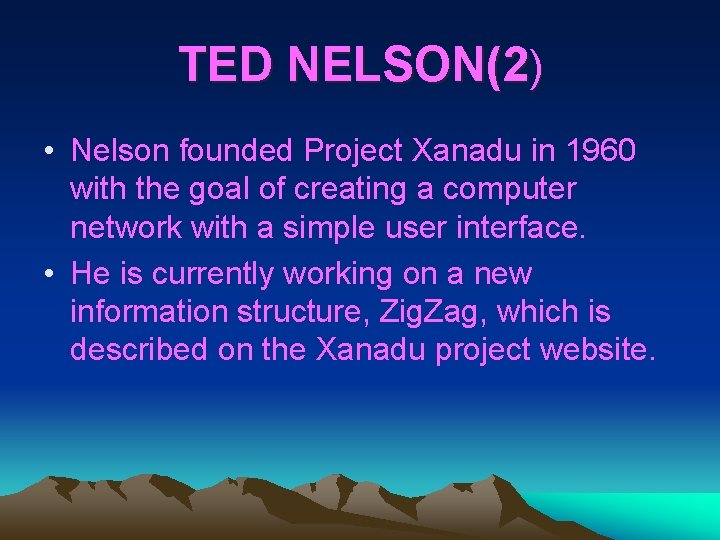 TED NELSON(2)

• Nelson founded Project Xanadu in 1960 with the goal of creating a computer network with a simple user interface.
• He is currently working on a new information structure, ZigZag, which is described on the Xanadu project website.